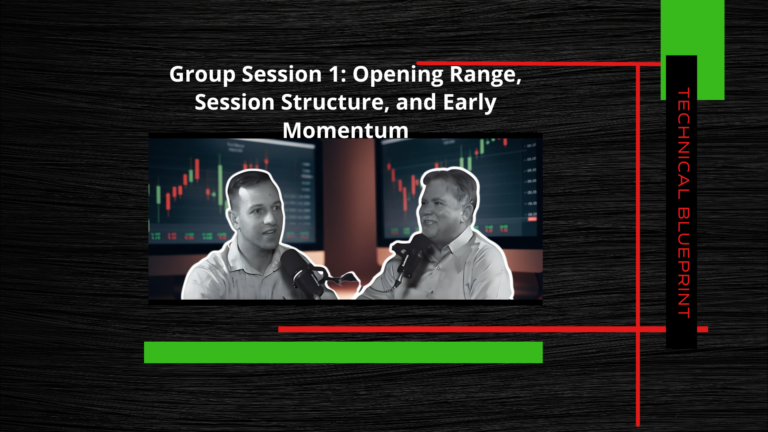 Group Session 1: Opening Range, Session Structure, and Early Momentum

TECHNICAL BLUEPRINT